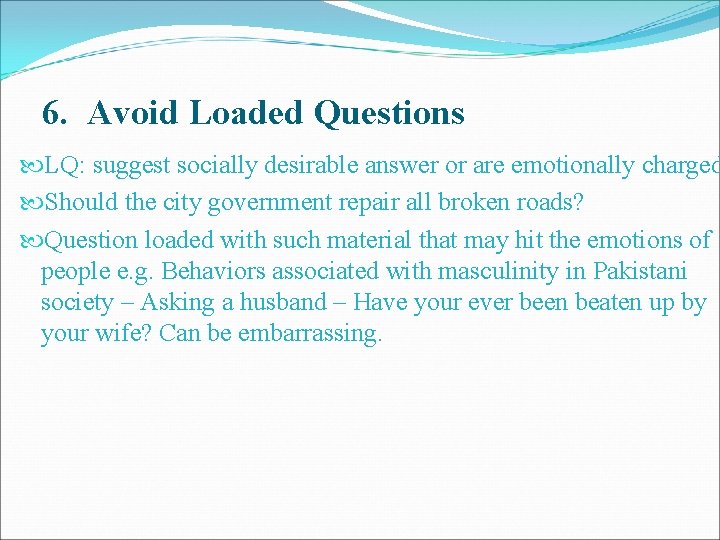 6. Avoid Loaded Questions

LQ: suggest socially desirable answer or are emotionally charged

Should the city government repair all broken roads?

Question loaded with such material that may hit the emotions of people e.g. Behaviors associated with masculinity in Pakistani society – Asking a husband – Have your ever been beaten up by your wife? Can be embarrassing.